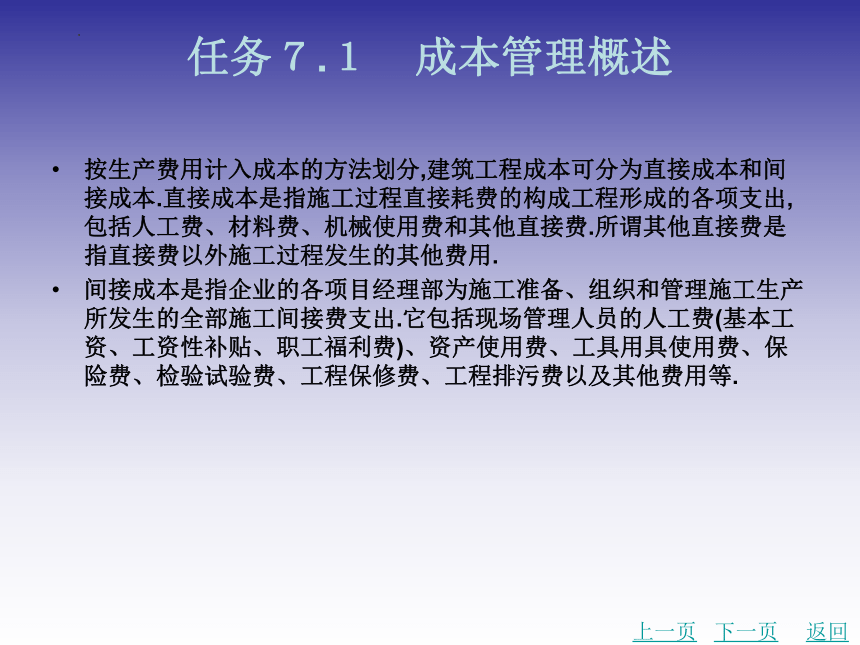 任务 7.1　成本管理概述

• 按生产费用计入成本的方法划分,建筑工程成本可分为直接成本和间接成本.直接成本是指施工过程直接耗费的构成工程形成的各项支出,包括人工费、材料费、机械使用费和其他直接费.所谓其他直接费是指直接费以外施工过程发生的其他费用.

• 间接成本是指企业的各项目经理部为施工准备、组织和管理施工生产所发生的全部施工间接费支出.它包括现场管理人员的人工费(基本工资、工资性补贴、职工福利费)、资产使用费、工具用具使用费、保险费、检验试验费、工程保修费、工程排污费以及其他费用等.

上一页 下一页 返回